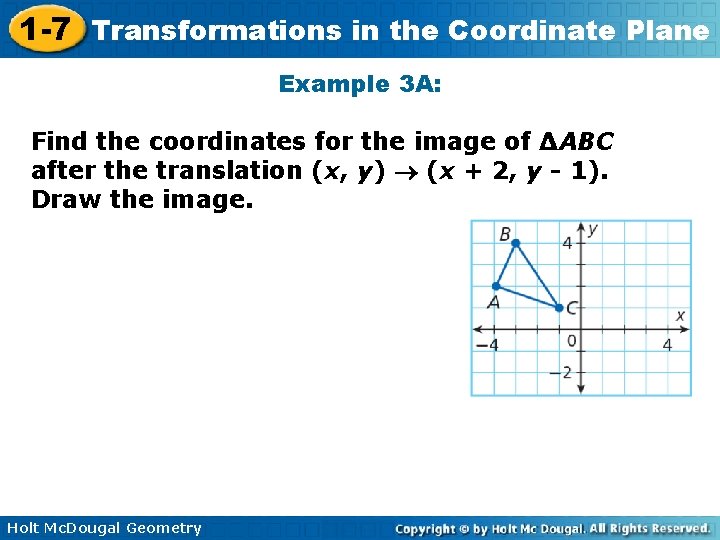 1-7 Transformations in the Coordinate Plane

Example 3A:

Find the coordinates for the image of $\Delta ABC$ after the translation $(x, y) \rightarrow (x + 2, y - 1)$. Draw the image.

B
y
4
A
C
x
−4
0
4
−2

Holt McDougal Geometry

Copyright © by Holt Mc Dougal. All Rights Reserved.